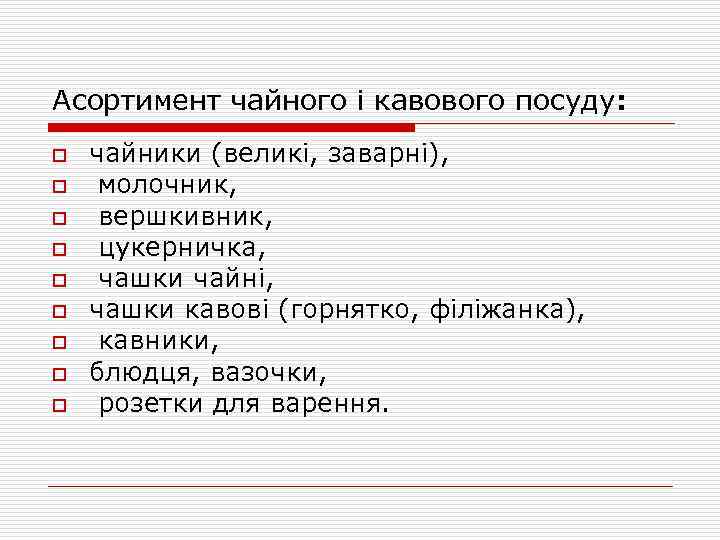 Асортимент чайного і кавового посуду:

- чайники (великі, заварні),
- молочник,
- вершкивник,
- цукерничка,
- чашки чайні,
- чашки кавові (горнятко, філіжанка),
- кавники,
- блюдця, вазочки,
- розетки для варення.